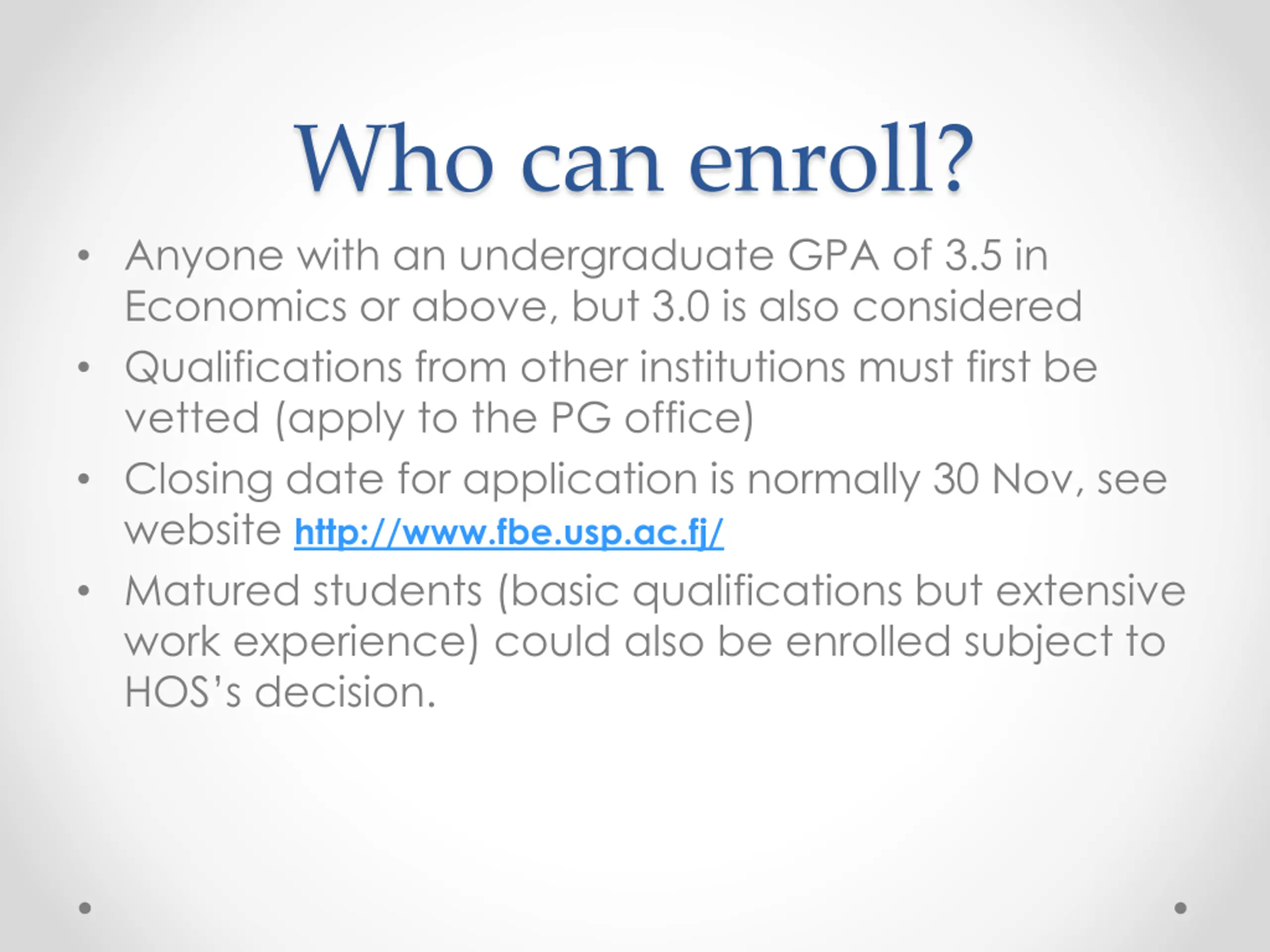 Who can enroll?

• Anyone with an undergraduate GPA of 3.5 in Economics or above, but 3.0 is also considered
• Qualifications from other institutions must first be vetted (apply to the PG office)
• Closing date for application is normally 30 Nov, see website http://www.fbe.usp.ac.fj/
• Matured students (basic qualifications but extensive work experience) could also be enrolled subject to HOS's decision.